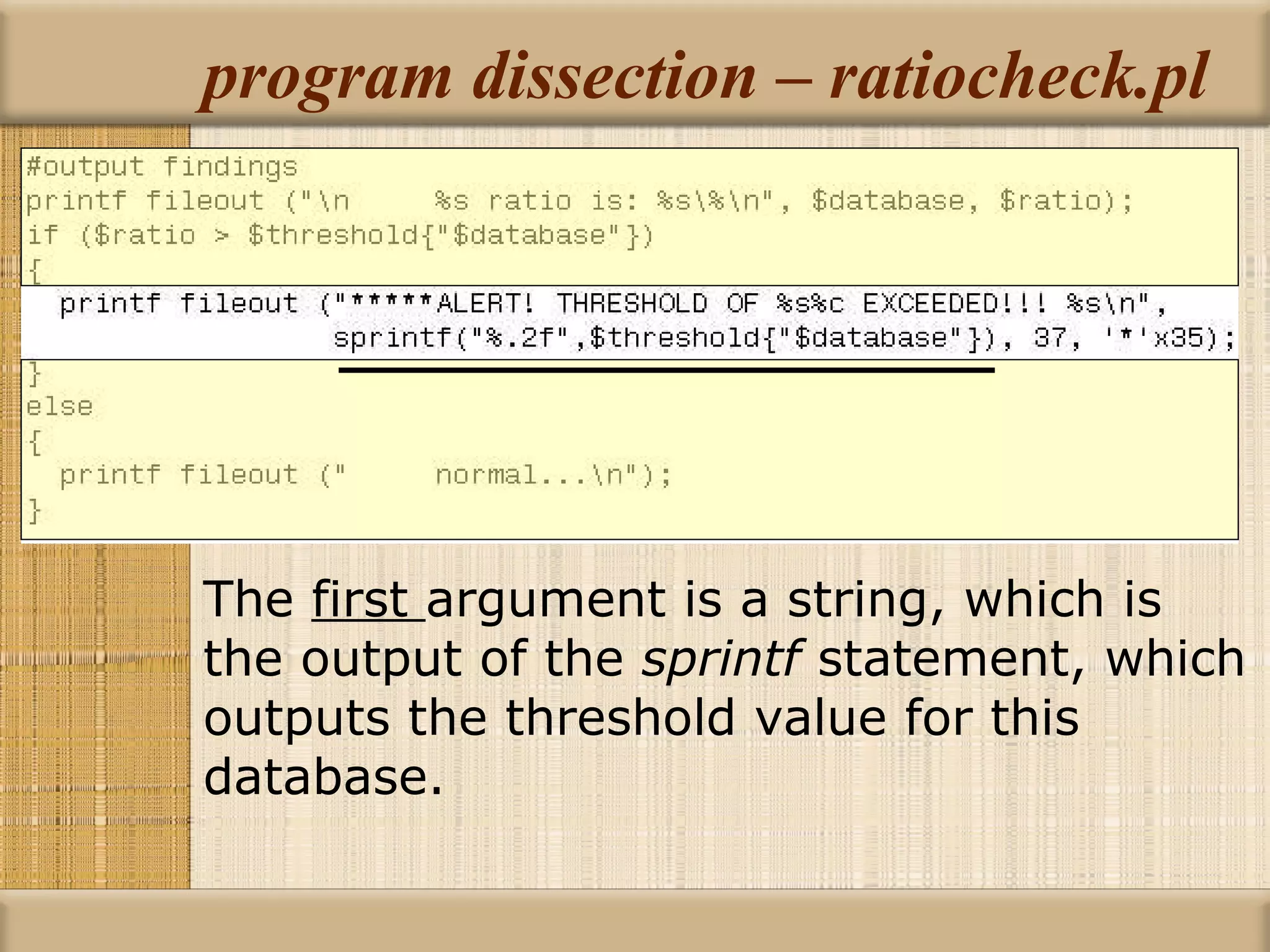 program dissection – ratiocheck.pl

#output findings
printf fileout ("\n     %s ratio is: %s\%\n", $database, $ratio);
if ($ratio > $threshold{"$database"})
{
  printf fileout ("*****ALERT! THRESHOLD OF %s%c EXCEEDED!!! %s\n",
                  sprintf("%.2f",$threshold{"$database"}), 37, '*'x35);
}
else
{
  printf fileout ("     normal...\n");
}

The first argument is a string, which is the output of the sprintf statement, which outputs the threshold value for this database.